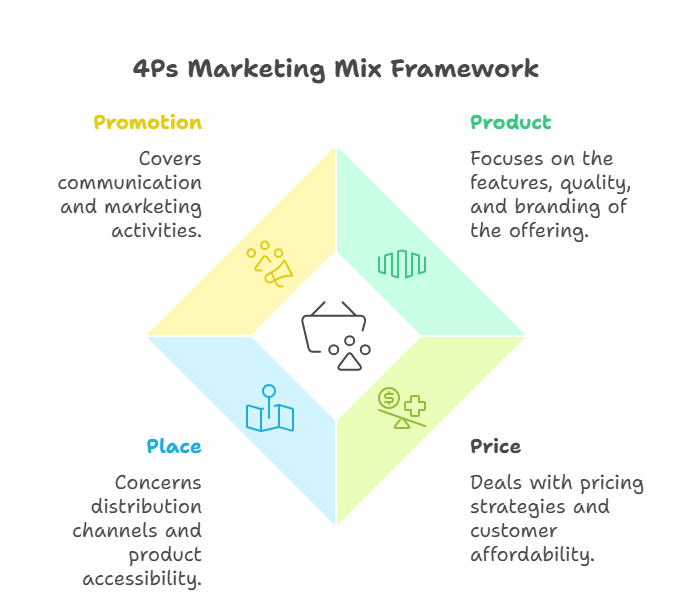 4Ps Marketing Mix Framework

Promotion

Covers communication and marketing activities.

Product

Focuses on the features, quality, and branding of the offering.

Place

Concerns distribution channels and product accessibility.

Price

Deals with pricing strategies and customer affordability.